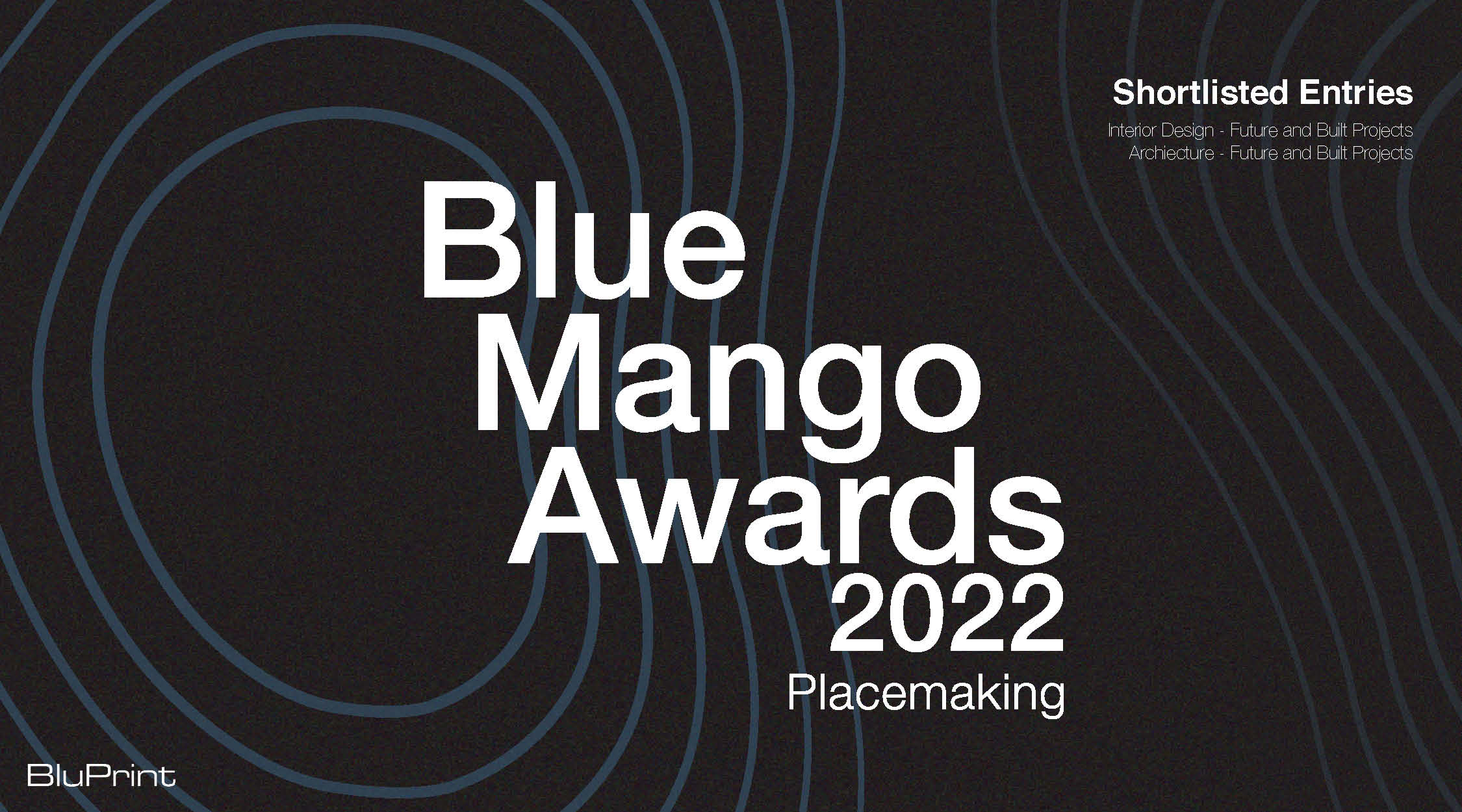 Shortlisted Entries

Interior Design - Future and Built Projects
Archiecture - Future and Built Projects

Blue Mango Awards 2022

Placemaking

BluPrint